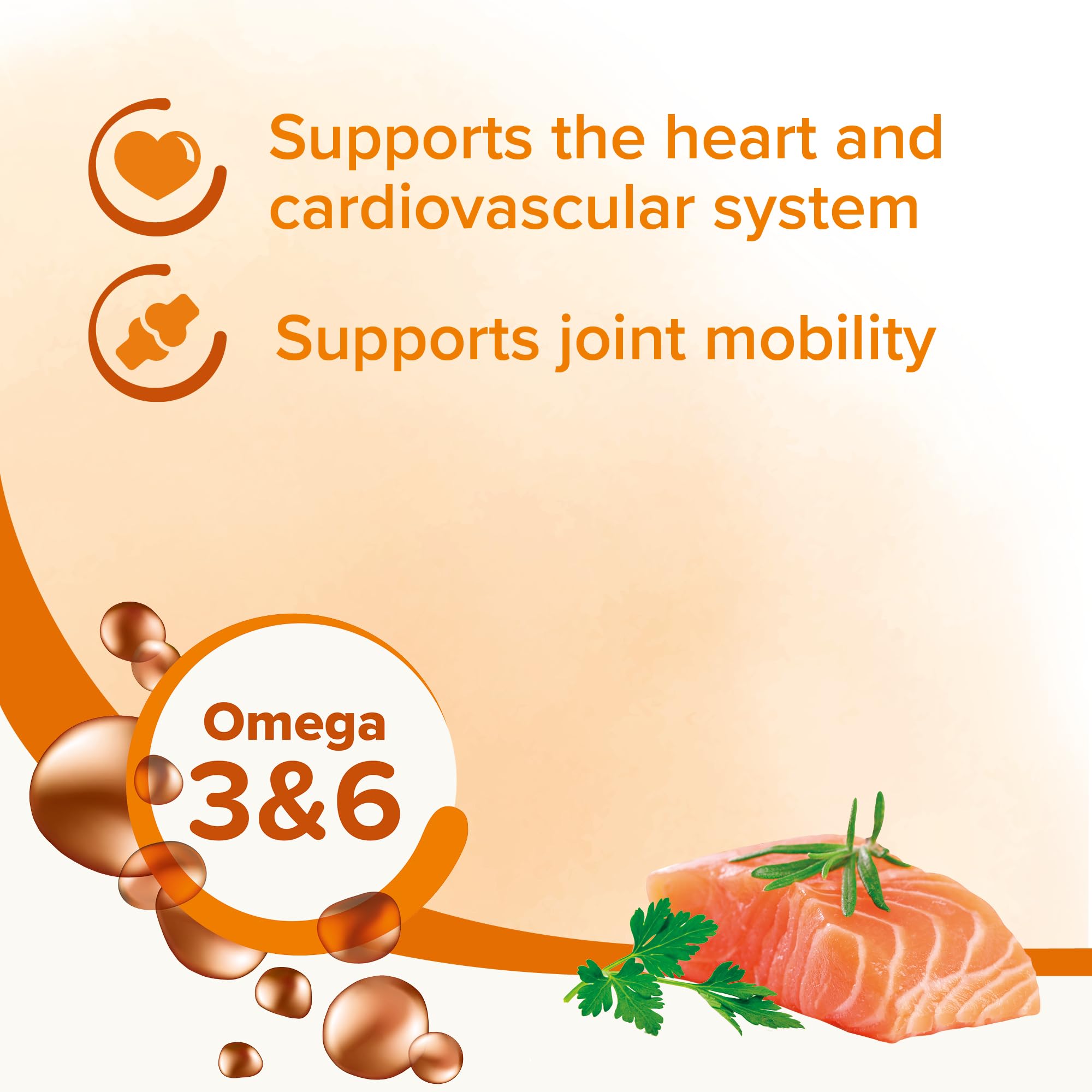 Supports the heart and cardiovascular system

Supports joint mobility

Omega
3&6